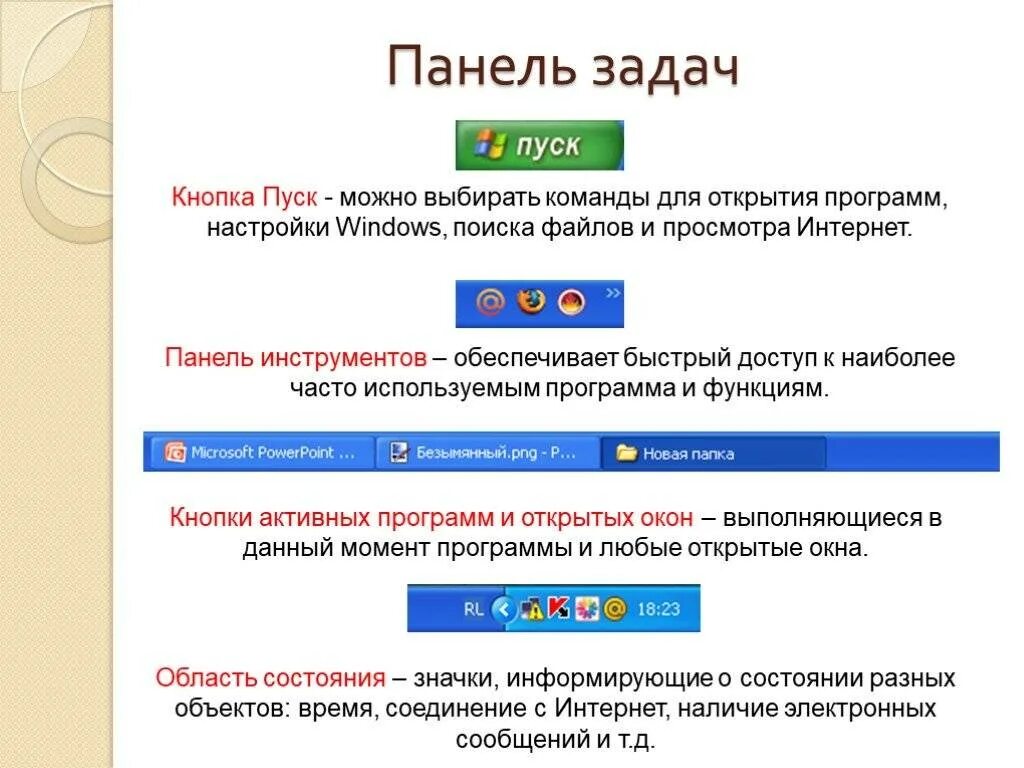 Панель задач

пуск

Кнопка Пуск - можно выбирать команды для открытия программ, настройки Windows, поиска файлов и просмотра Интернет.

Панель инструментов – обеспечивает быстрый доступ к наиболее часто используемым программа и функциям.

Microsoft PowerPoint ... Безымянный.png - P... Новая папка

Кнопки активных программ и открытых окон – выполняющиеся в данный момент программы и любые открытые окна.

RL 18:23

Область состояния – значки, информирующие о состоянии разных объектов: время, соединение с Интернет, наличие электронных сообщений и т.д.